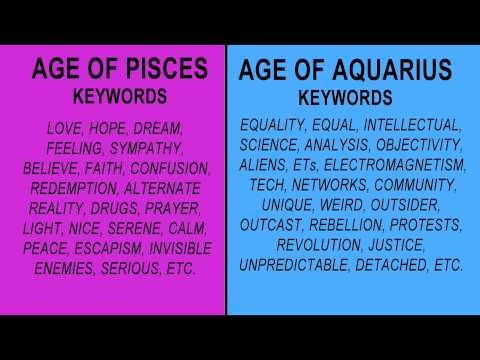 AGE OF PISCES
KEYWORDS

LOVE, HOPE, DREAM, FEELING, SYMPATHY, BELIEVE, FAITH, CONFUSION, REDEMPTION, ALTERNATE REALITY, DRUGS, PRAYER, LIGHT, NICE, SERENE, CALM, PEACE, ESCAPISM, INVISIBLE ENEMIES, SERIOUS, ETC.

AGE OF AQUARIUS
KEYWORDS

EQUALITY, EQUAL, INTELLECTUAL, SCIENCE, ANALYSIS, OBJECTIVITY, ALIENS, ETs, ELECTROMAGNETISM, TECH, NETWORKS, COMMUNITY, UNIQUE, WEIRD, OUTSIDER, OUTCAST, REBELLION, PROTESTS, REVOLUTION, JUSTICE, UNPREDICTABLE, DETACHED, ETC.